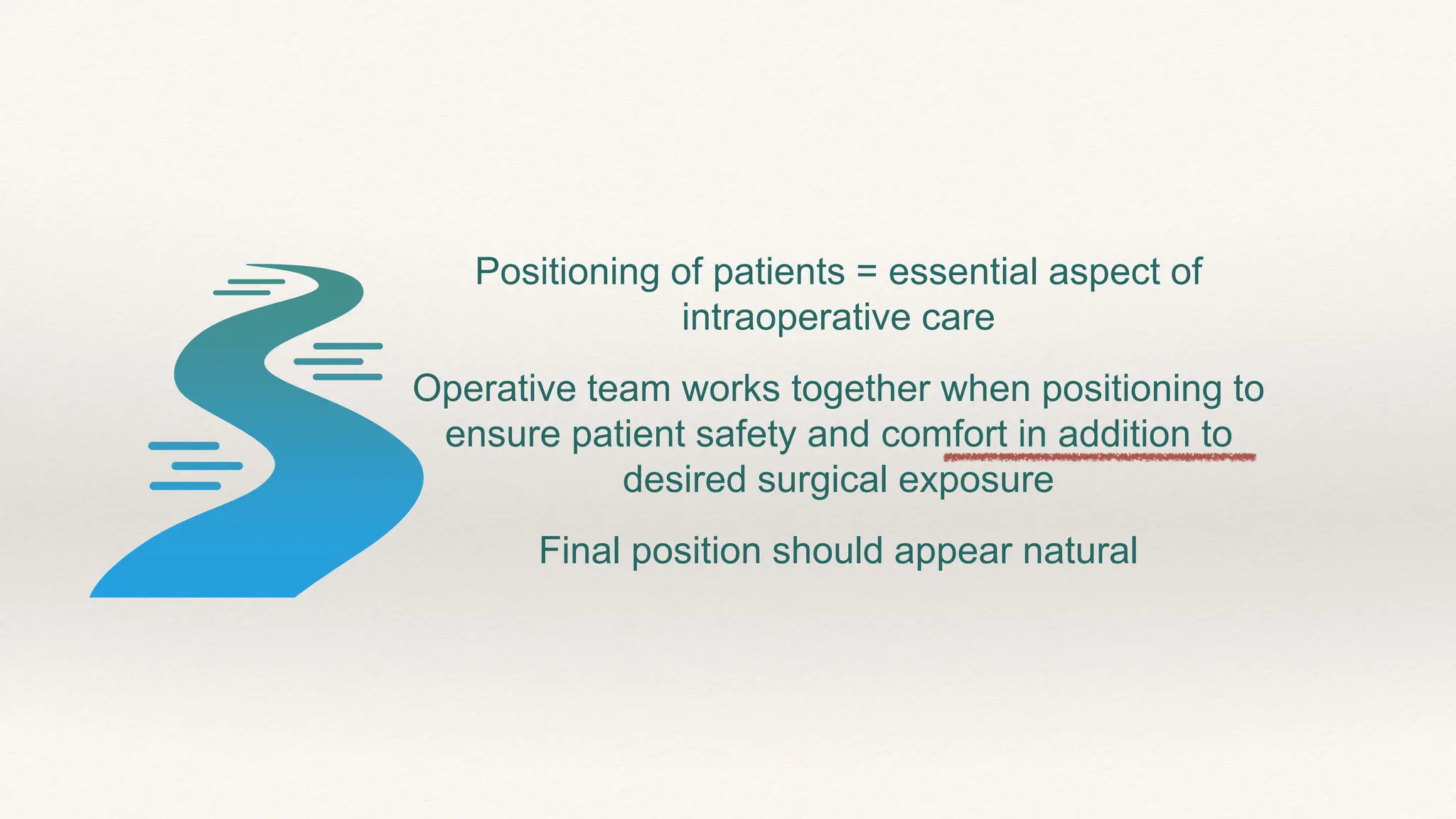 Positioning of patients = essential aspect of intraoperative care

Operative team works together when positioning to ensure patient safety and comfort in addition to desired surgical exposure

Final position should appear natural